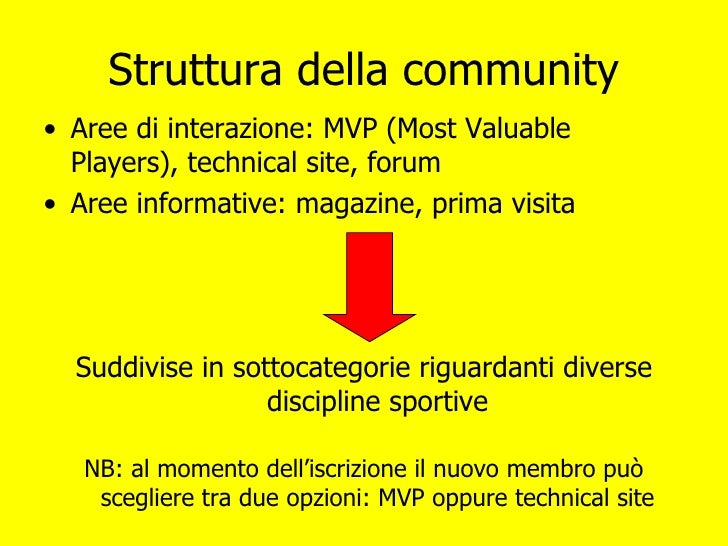 Struttura della community

• Aree di interazione: MVP (Most Valuable Players), technical site, forum
• Aree informative: magazine, prima visita

Suddivise in sottocategorie riguardanti diverse discipline sportive

NB: al momento dell’iscrizione il nuovo membro può scegliere tra due opzioni: MVP oppure technical site